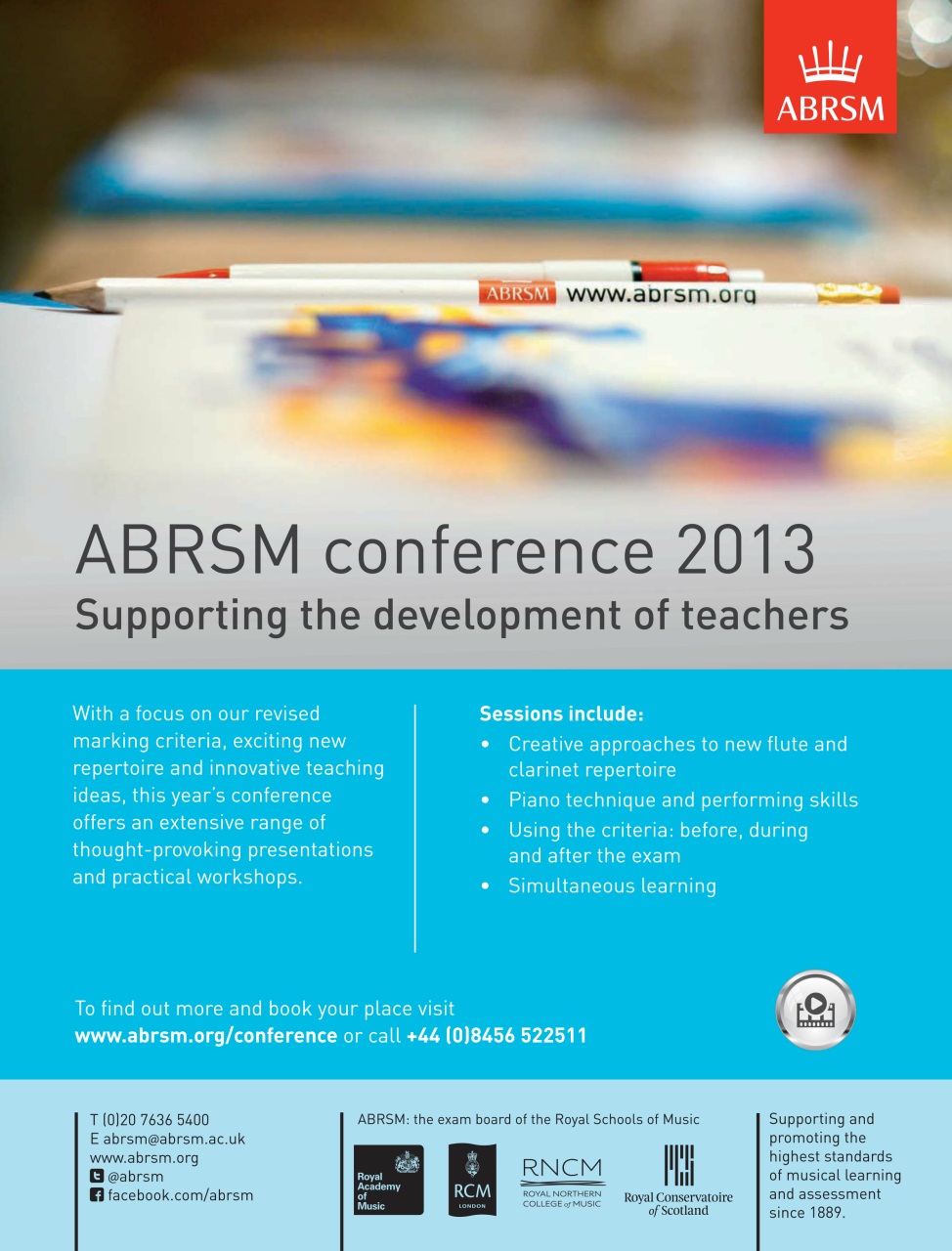 ABRSM

ABRSM www.abrsm.org

ABRSM conference 2013
Supporting the development of teachers

With a focus on our revised marking criteria, exciting new repertoire and innovative teaching ideas, this year's conference offers an extensive range of thought-provoking presentations and practical workshops.

Sessions include:
• Creative approaches to new flute and clarinet repertoire
• Piano technique and performing skills
• Using the criteria: before, during and after the exam
• Simultaneous learning

To find out more and book your place visit www.abrsm.org/conference or call +44 (0)8456 522511

T (0)20 7636 5400
E abrsm@abrsm.ac.uk
www.abrsm.org
@abrsm
facebook.com/abrsm

ABRSM: the exam board of the Royal Schools of Music

Royal Academy of Music

RCM LONDON

RNCM ROYAL NORTHERN COLLEGE of MUSIC

Royal Conservatoire of Scotland

Supporting and promoting the highest standards of musical learning and assessment since 1889.